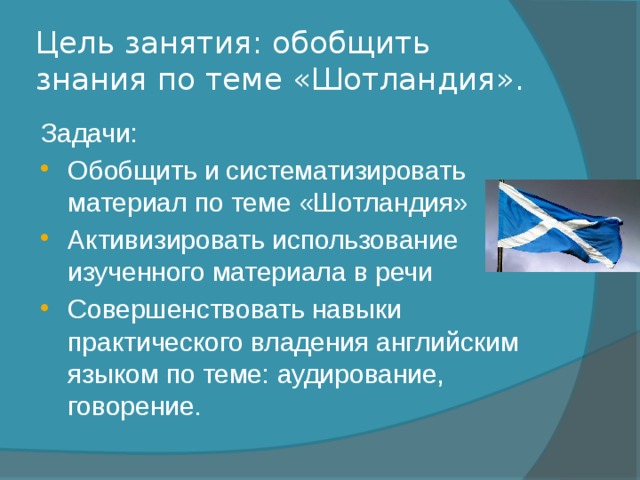 Цель занятия: обобщить знания по теме «Шотландия».

Задачи:

- Обобщить и систематизировать материал по теме «Шотландия»
- Активизировать использование изученного материала в речи
- Совершенствовать навыки практического владения английским языком по теме: аудирование, говорение.